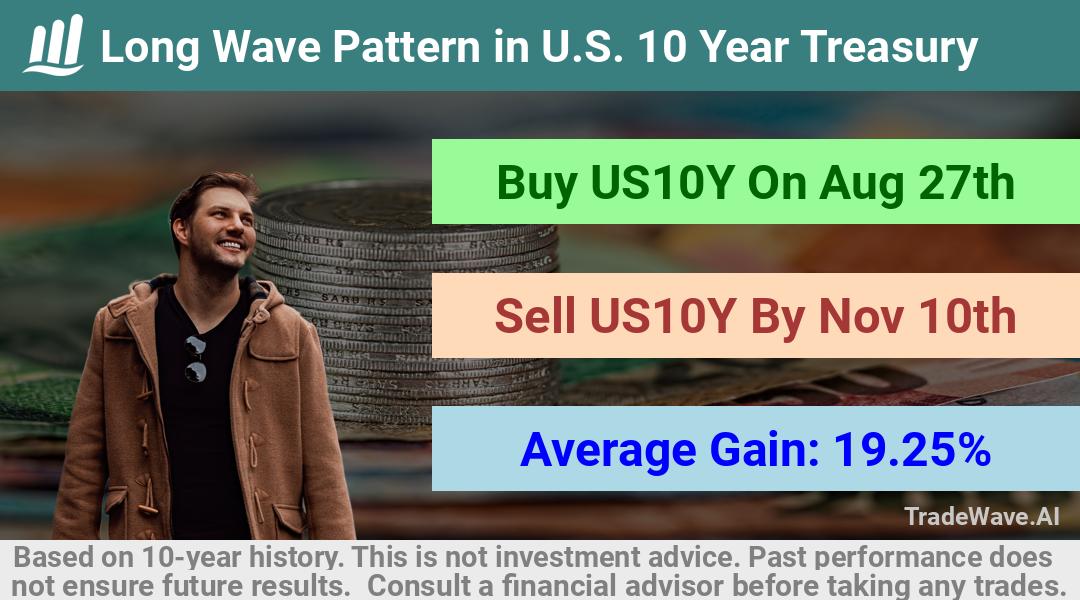 Long Wave Pattern in U.S. 10 Year Treasury

Buy US10Y On Aug 27th

Sell US10Y By Nov 10th

Average Gain: 19.25%

TradeWave.AI

Based on 10-year history. This is not investment advice. Past performance does not ensure future results. Consult a financial advisor before taking any trades.